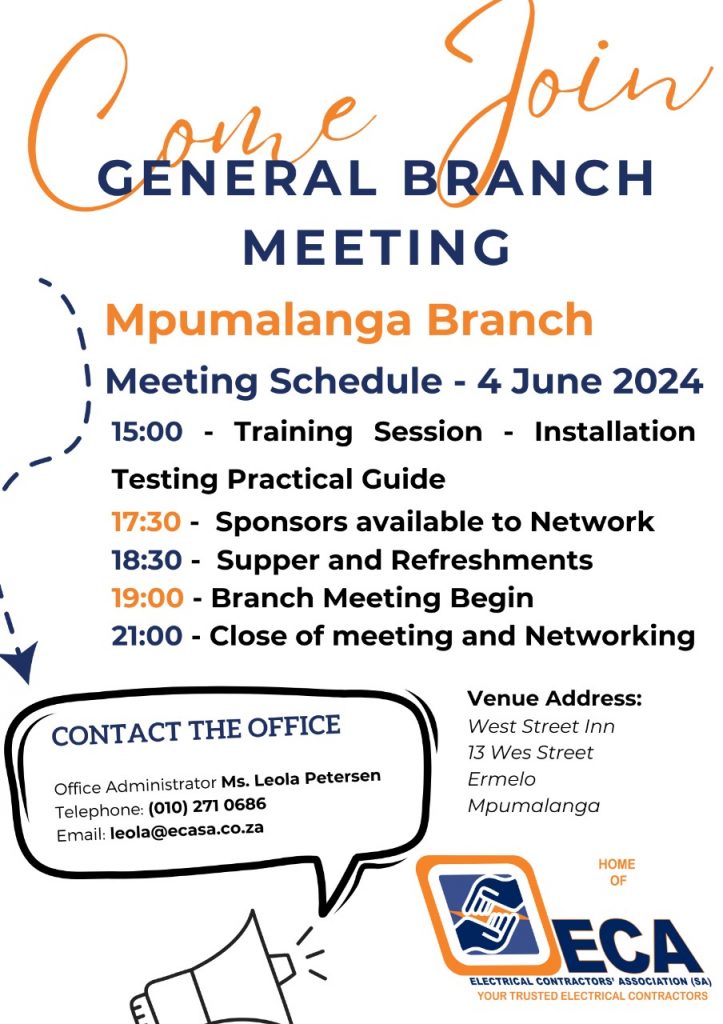 Come Join

GENERAL BRANCH MEETING

Mpumalanga Branch

Meeting Schedule - 4 June 2024

15:00 - Training Session - Installation Testing Practical Guide

17:30 - Sponsors available to Network

18:30 - Supper and Refreshments

19:00 - Branch Meeting Begin

21:00 - Close of meeting and Networking

CONTACT THE OFFICE

Office Administrator Ms. Leola Petersen
Telephone: (010) 271 0686
Email: leola@ecasa.co.za

Venue Address:
West Street Inn
13 Wes Street
Ermelo
Mpumalanga

HOME OF

ECA

ELECTRICAL CONTRACTORS' ASSOCIATION (SA)
YOUR TRUSTED ELECTRICAL CONTRACTORS